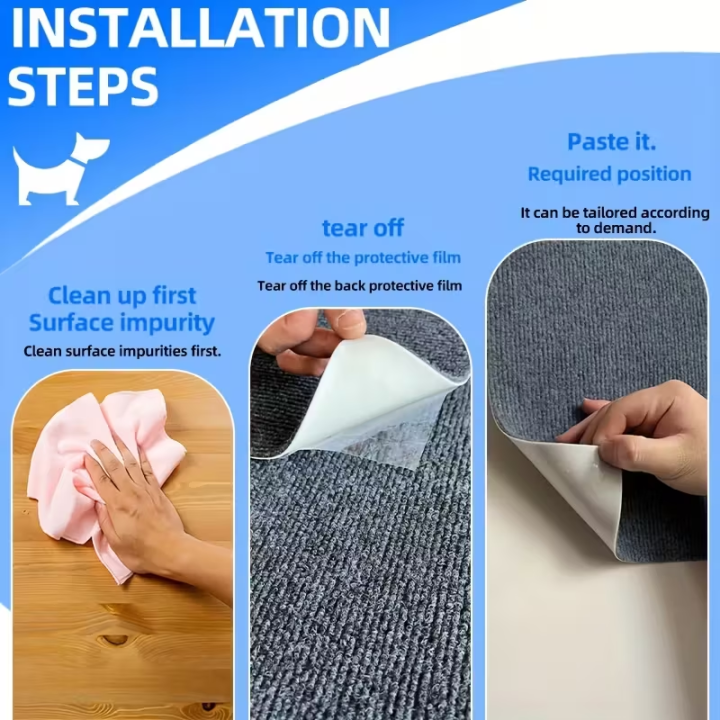 INSTALLATION STEPS

Clean up first
Surface impurity
Clean surface impurities first.

tear off
Tear off the protective film
Tear off the back protective film

Paste it.
Required position
It can be tailored according to demand.